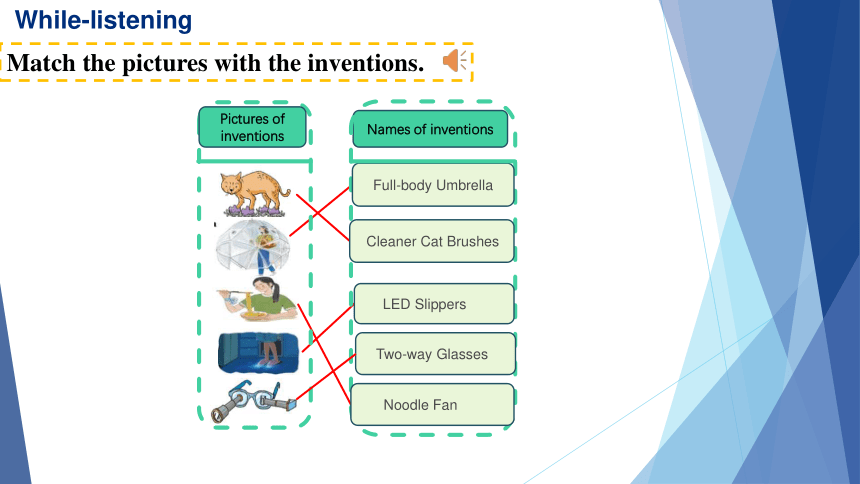 While-listening

Match the pictures with the inventions.

Pictures of inventions

Names of inventions

Full-body Umbrella

Cleaner Cat Brushes

LED Slippers

Two-way Glasses

Noodle Fan